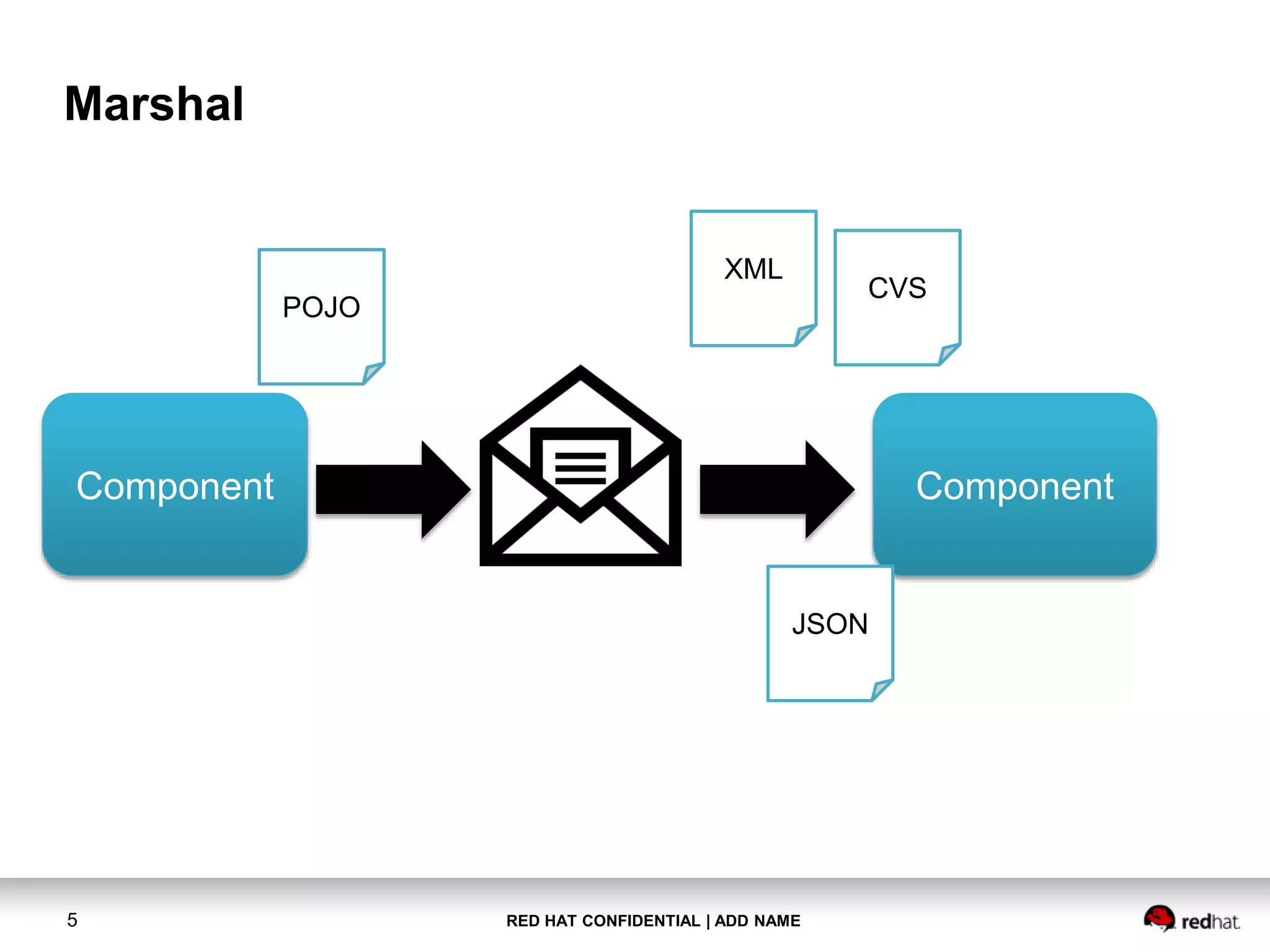 Marshal

POJO

XML

CVS

Component

Component

JSON

5

RED HAT CONFIDENTIAL | ADD NAME

redhat.